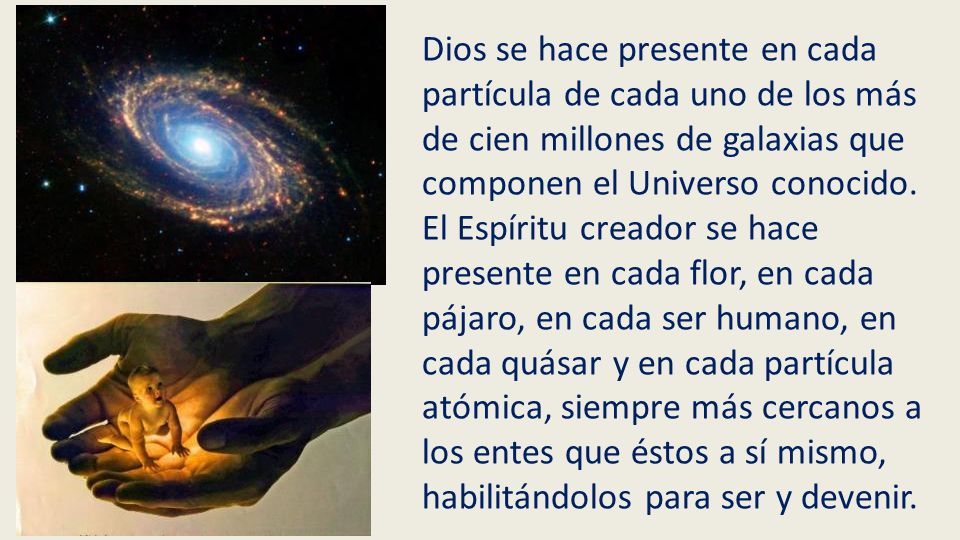 Dios se hace presente en cada partícula de cada uno de los más de cien millones de galaxias que componen el Universo conocido. El Espíritu creador se hace presente en cada flor, en cada pájaro, en cada ser humano, en cada quásar y en cada partícula atómica, siempre más cercanos a los entes que éstos a sí mismo, habilitándolos para ser y devenir.